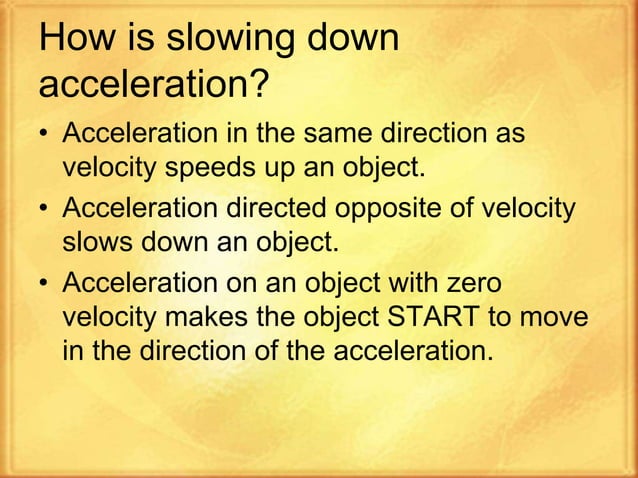 How is slowing down acceleration?

• Acceleration in the same direction as velocity speeds up an object.

• Acceleration directed opposite of velocity slows down an object.

• Acceleration on an object with zero velocity makes the object START to move in the direction of the acceleration.